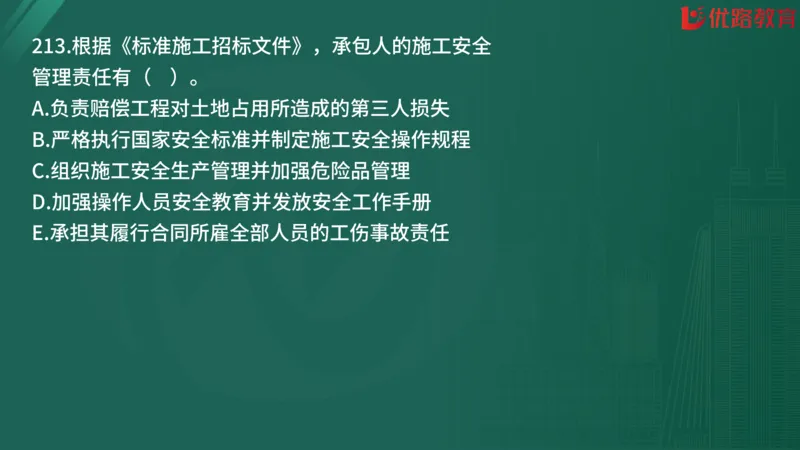 优路教育

213.根据《标准施工招标文件》，承包人的施工安全管理责任有（ ）。
A.负责赔偿工程对土地占用所造成的第三人损失
B.严格执行国家安全标准并制定施工安全操作规程
C.组织施工安全生产管理并加强危险品管理
D.加强操作人员安全教育并发放安全工作手册
E.承担其履行合同所雇全部人员的工伤事故责任